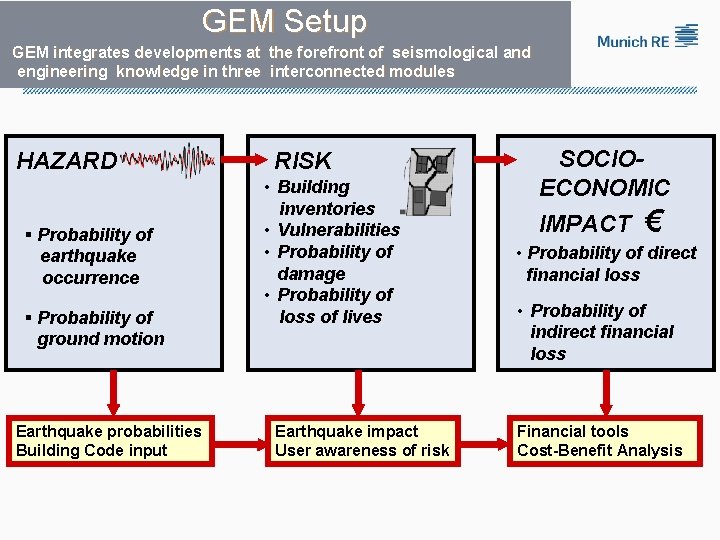 GEM Setup

GEM integrates developments at the forefront of seismological and engineering knowledge in three interconnected modules

Munich RE

HAZARD

▪ Probability of earthquake occurrence

▪ Probability of ground motion

RISK

• Building inventories
• Vulnerabilities
• Probability of damage
• Probability of loss of lives

SOCIO-ECONOMIC IMPACT €

• Probability of direct financial loss

• Probability of indirect financial loss

Earthquake probabilities
Building Code input

Earthquake impact
User awareness of risk

Financial tools
Cost-Benefit Analysis